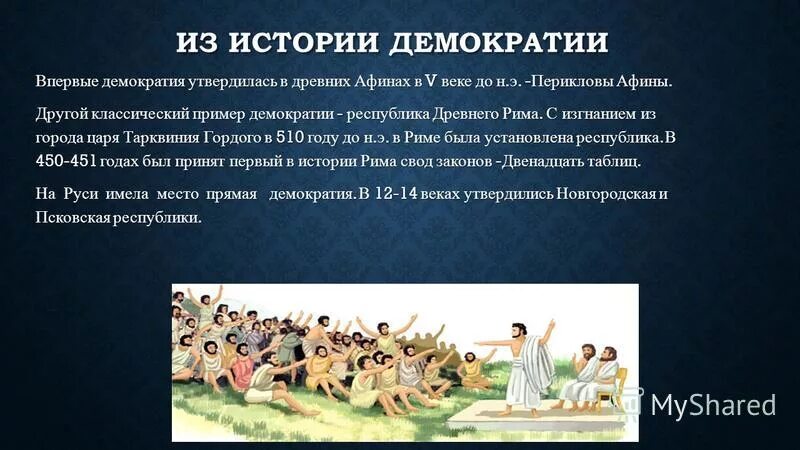 ИЗ ИСТОРИИ ДЕМОКРАТИИ

Впервые демократия утвердилась в древних Афинах в V веке до н.э. -Перикловы Афины.

Другой классический пример демократии - республика Древнего Рима. С изгнанием из города царя Тарквиния Гордого в 510 году до н.э. в Риме была установлена республика. В 450-451 годах был принят первый в истории Рима свод законов -Двенадцать таблиц.

На Руси имела место прямая демократия. В 12-14 веках утвердились Новгородская и Псковская республики.

MyShared